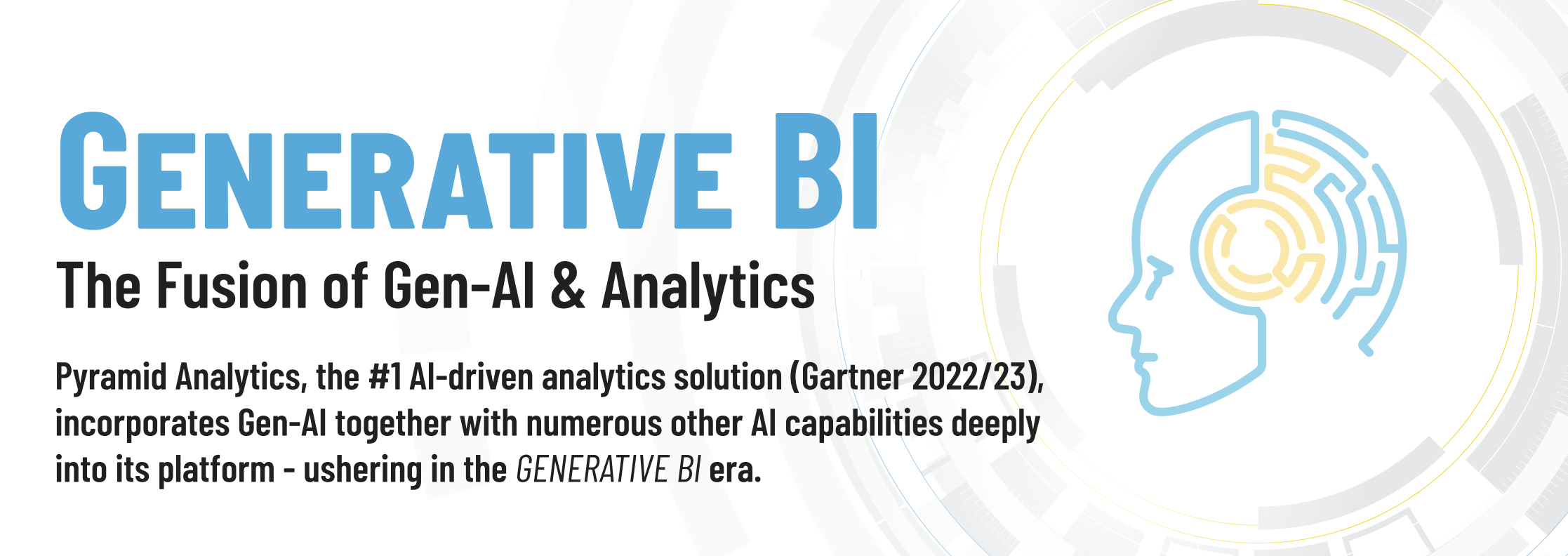 GENERATIVE BI

The Fusion of Gen-AI & Analytics

Pyramid Analytics, the #1 AI-driven analytics solution (Gartner 2022/23), incorporates Gen-AI together with numerous other AI capabilities deeply into its platform - ushering in the GENERATIVE BI era.